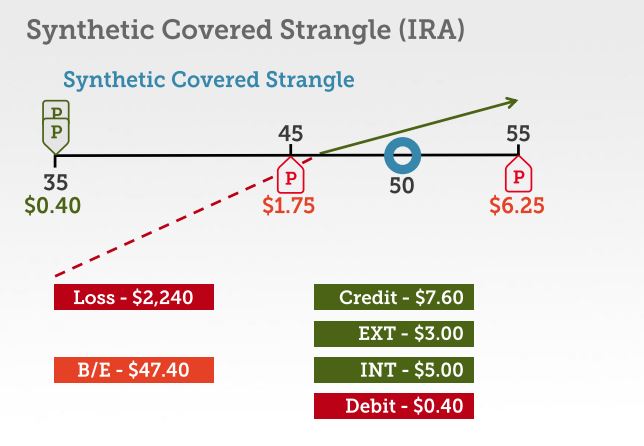 Synthetic Covered Strangle (IRA)

Synthetic Covered Strangle

P
P
35
$0.40

45
P
$1.75

50

55
P
$6.25

Loss - $2,240

B/E - $47.40

Credit - $7.60

EXT - $3.00

INT - $5.00

Debit - $0.40